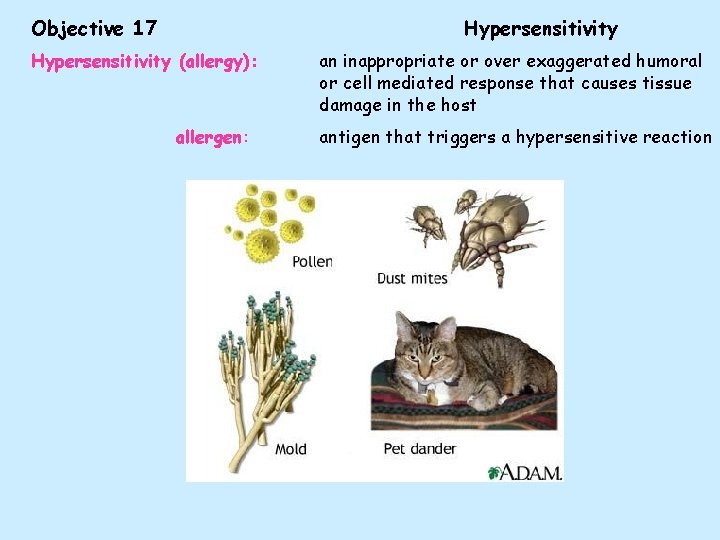 Objective 17

Hypersensitivity

Hypersensitivity (allergy): an inappropriate or over exaggerated humoral or cell mediated response that causes tissue damage in the host

allergen: antigen that triggers a hypersensitive reaction

Pollen

Dust mites

Mold

Pet dander

A.D.A.M.